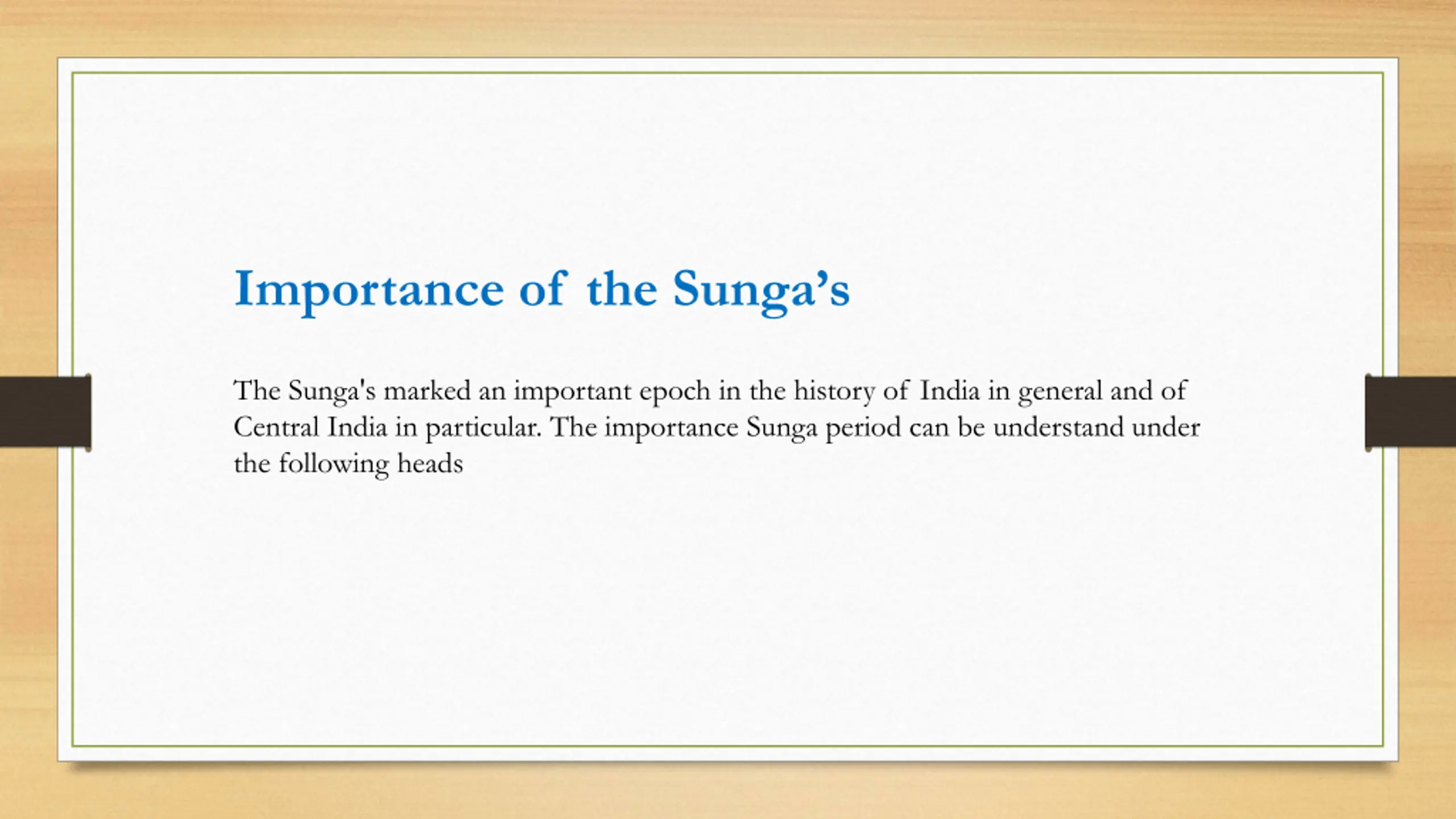 Importance of the Sunga’s

The Sunga's marked an important epoch in the history of India in general and of Central India in particular. The importance Sunga period can be understand under the following heads